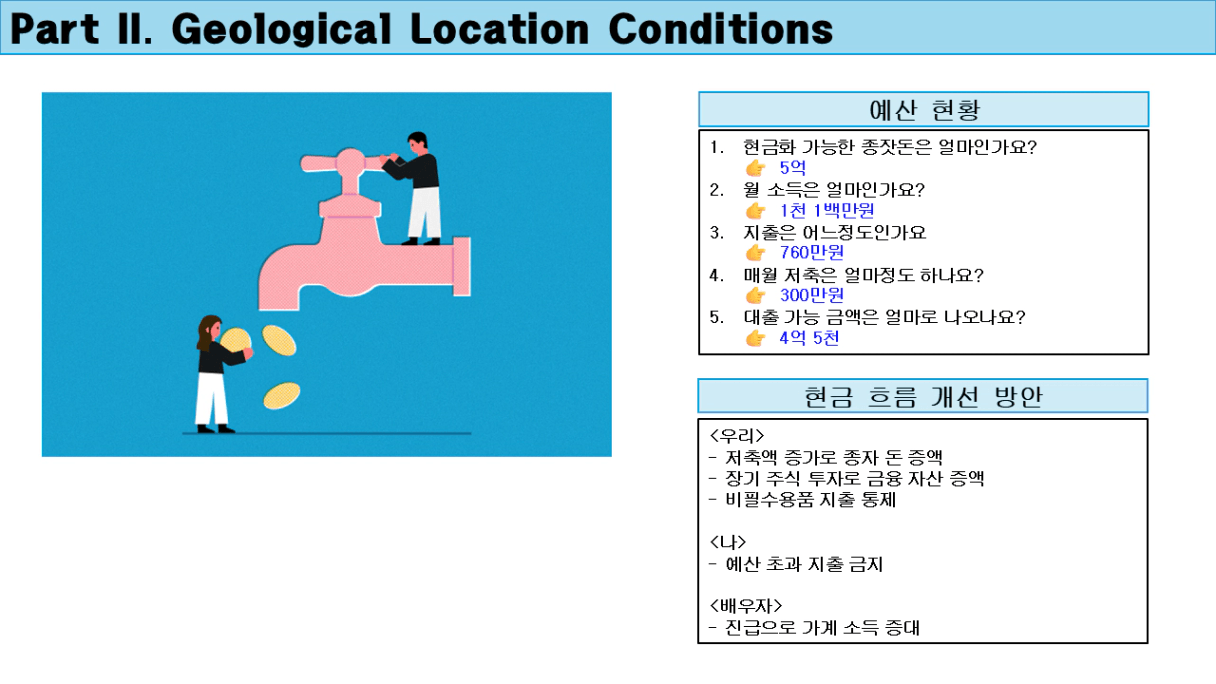 Part II. Geological Location Conditions

예산 현황

1. 현금화 가능한 종잣돈은 얼마인가요?
👉 5억
2. 월 소득은 얼마인가요?
👉 1천 1백만원
3. 지출은 어느정도인가요
👉 760만원
4. 매월 저축은 얼마정도 하나요?
👉 300만원
5. 대출 가능 금액은 얼마로 나오나요?
👉 4억 5천

현금 흐름 개선 방안

<우리>
- 저축액 증가로 종자 돈 증액
- 장기 주식 투자로 금융 자산 증액
- 비필수용품 지출 통제

<나>
- 예산 초과 지출 금지

<배우자>
- 진급으로 가계 소득 증대